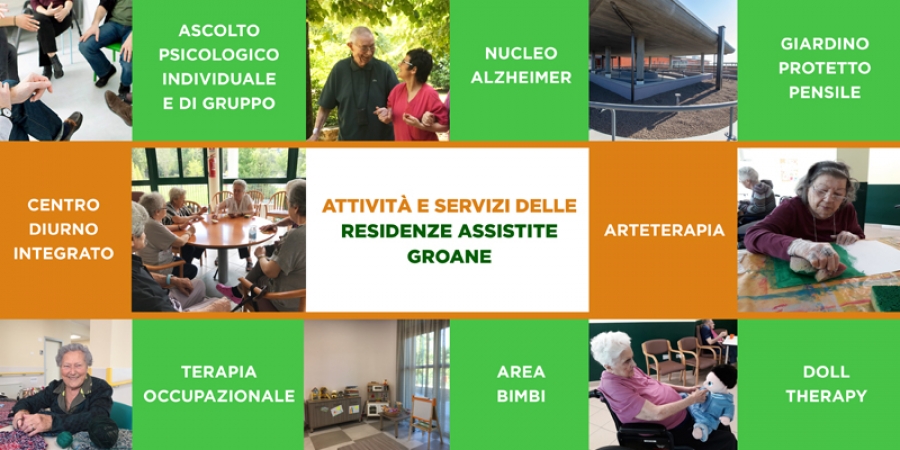 ASCOLTO PSICOLOGICO INDIVIDUALE E DI GRUPPO

NUCLEO ALZHEIMER

GIARDINO PROTETTO PENSILE

CENTRO DIURNO INTEGRATO

ATTIVITÀ E SERVIZI DELLE RESIDENZE ASSISTITE GROANE

ARTETERAPIA

TERAPIA OCCUPAZIONALE

AREA BIMBI

DOLL THERAPY